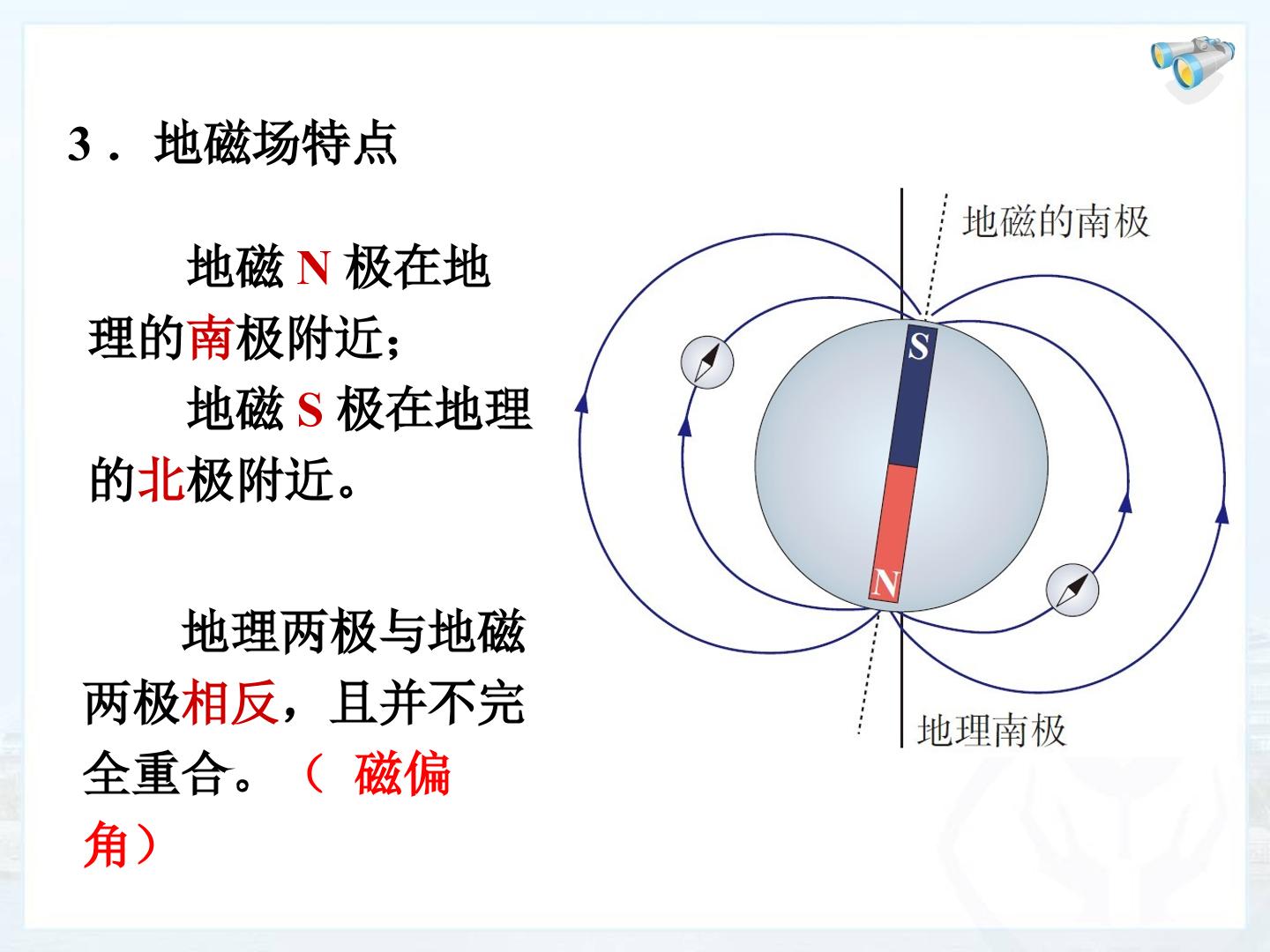 3．地磁场特点

地磁N极在地理的南极附近；

地磁S极在地理的北极附近。

地理两极与地磁两极相反，且并不完全重合。（磁偏角）

地磁的南极

S

N

地理南极